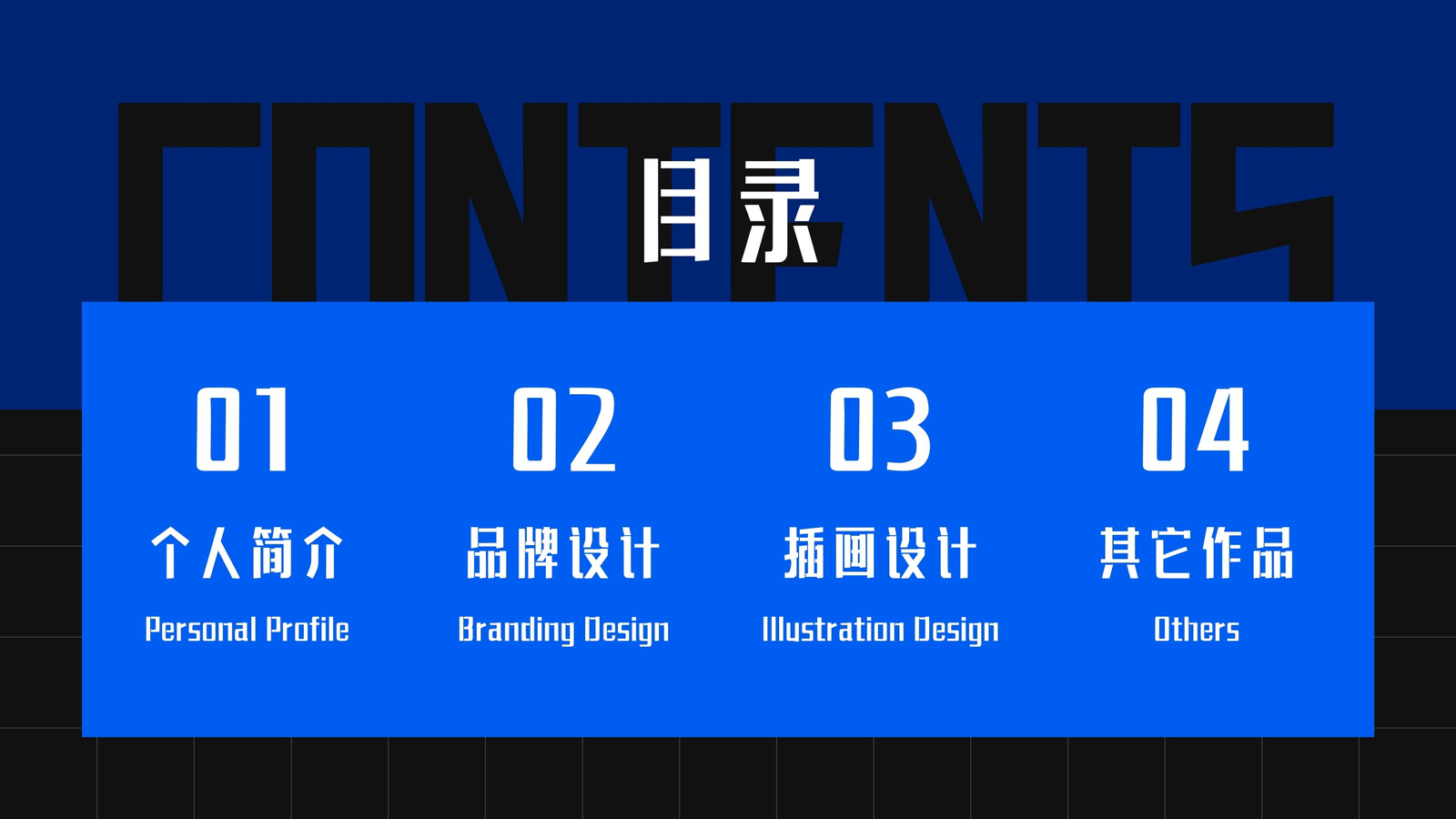 CONTENTS

目录

01
个人简介
Personal Profile

02
品牌设计
Branding Design

03
插画设计
Illustration Design

04
其它作品
Others